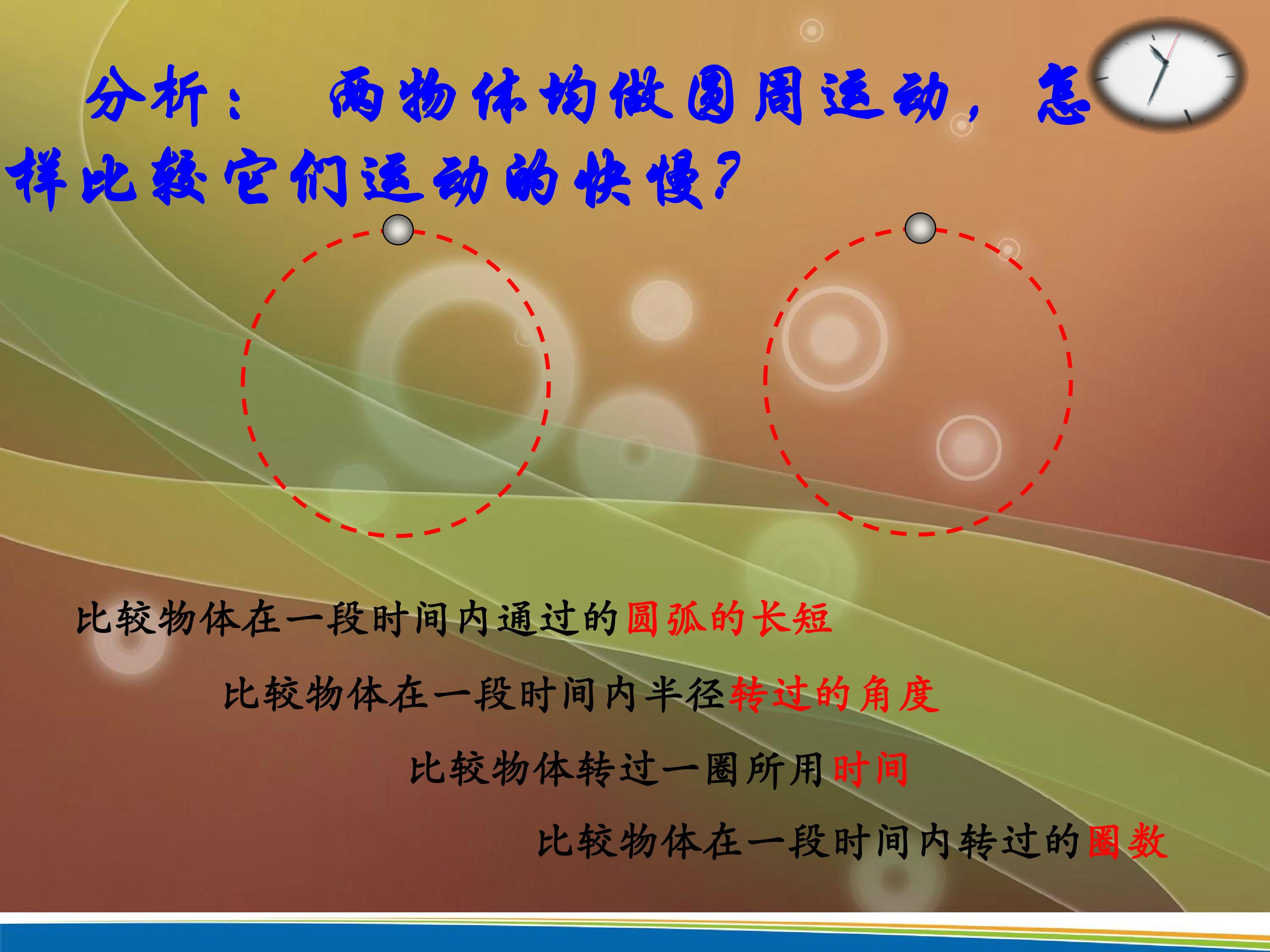 分析： 两物体均做圆周运动，怎样比较它们运动的快慢？

比较物体在一段时间内通过的圆弧的长短

比较物体在一段时间内半径转过的角度

比较物体转过一圈所用时间

比较物体在一段时间内转过的圈数